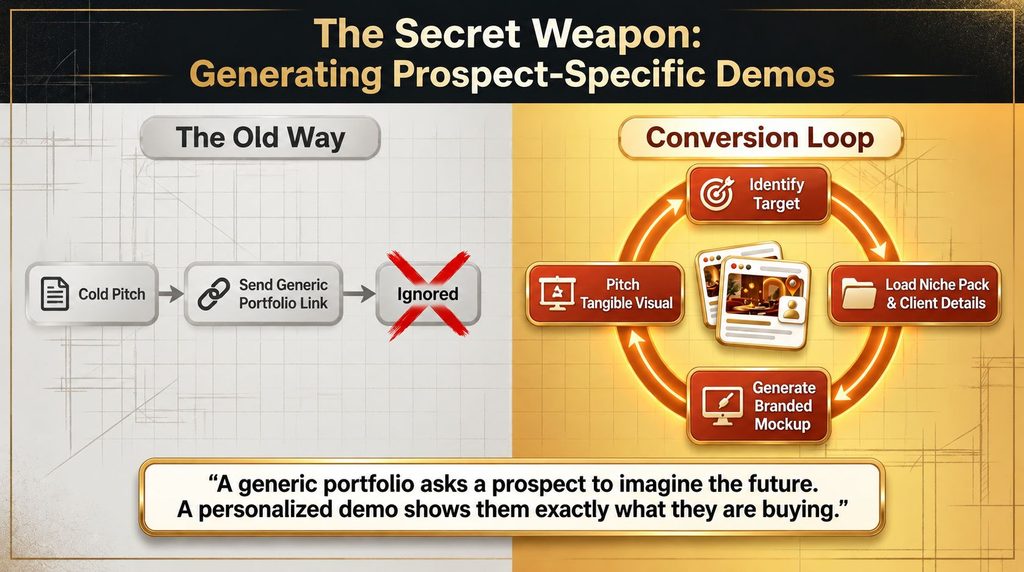 The Secret Weapon:
Generating Prospect-Specific Demos

The Old Way

Cold Pitch

Send Generic Portfolio Link

Ignored

Conversion Loop

Identify Target

Load Niche Pack & Client Details

Generate Branded Mockup

Pitch Tangible Visual

"A generic portfolio asks a prospect to imagine the future. A personalized demo shows them exactly what they are buying."